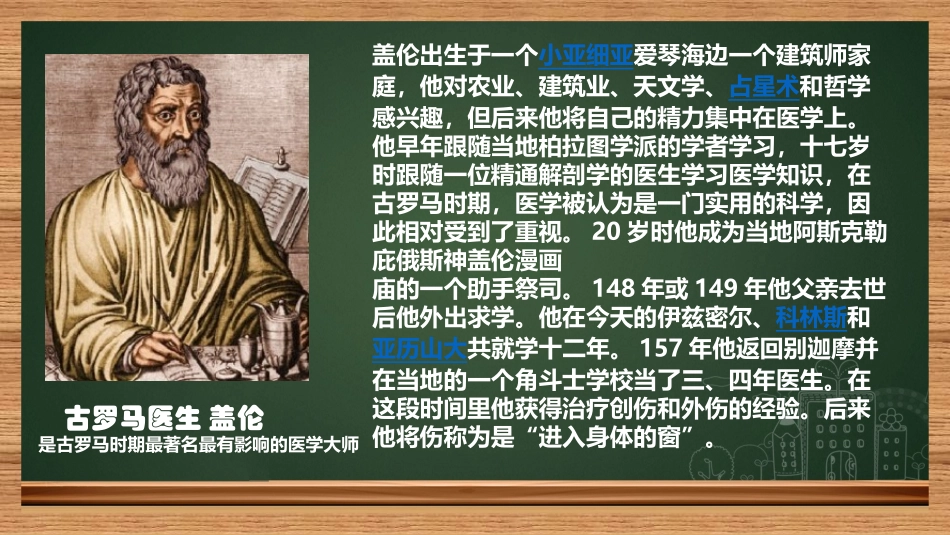 古罗马医生 盖伦
是古罗马时期最著名最有影响的医学大师

盖伦出生于一个小亚细亚爱琴海边一个建筑师家庭，他对农业、建筑业、天文学、占星术和哲学感兴趣，但后来他将自己的精力集中在医学上。他早年跟随当地柏拉图学派的学者学习，十七岁时跟随一位精通解剖学的医生学习医学知识，在古罗马时期，医学被认为是一门实用的科学，因此相对受到了重视。 20 岁时他成为当地阿斯克勒庇俄斯神盖伦漫画
庙的一个助手祭司。 148 年或 149 年他父亲去世后他外出求学。他在今天的伊兹密尔、科林斯和亚历山大共就学十二年。 157 年他返回别迦摩并在当地的一个角斗士学校当了三、四年医生。在这段时间里他获得治疗创伤和外伤的经验。后来他将伤称为是“进入身体的窗”。